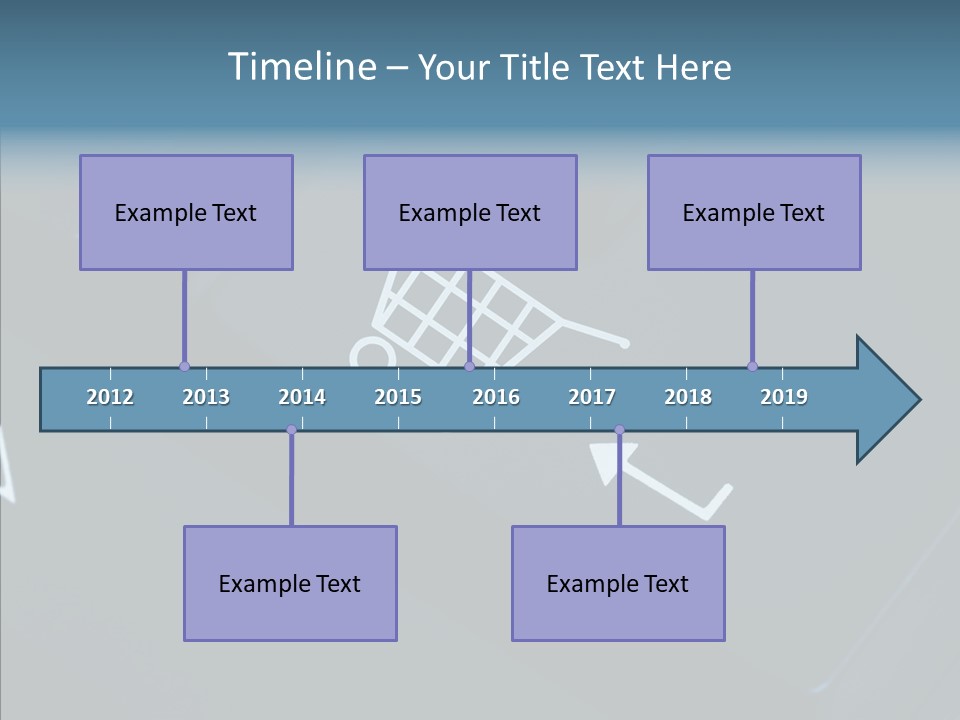 Timeline – Your Title Text Here

Example Text

Example Text

Example Text

2012 2013 2014 2015 2016 2017 2018 2019

Example Text

Example Text